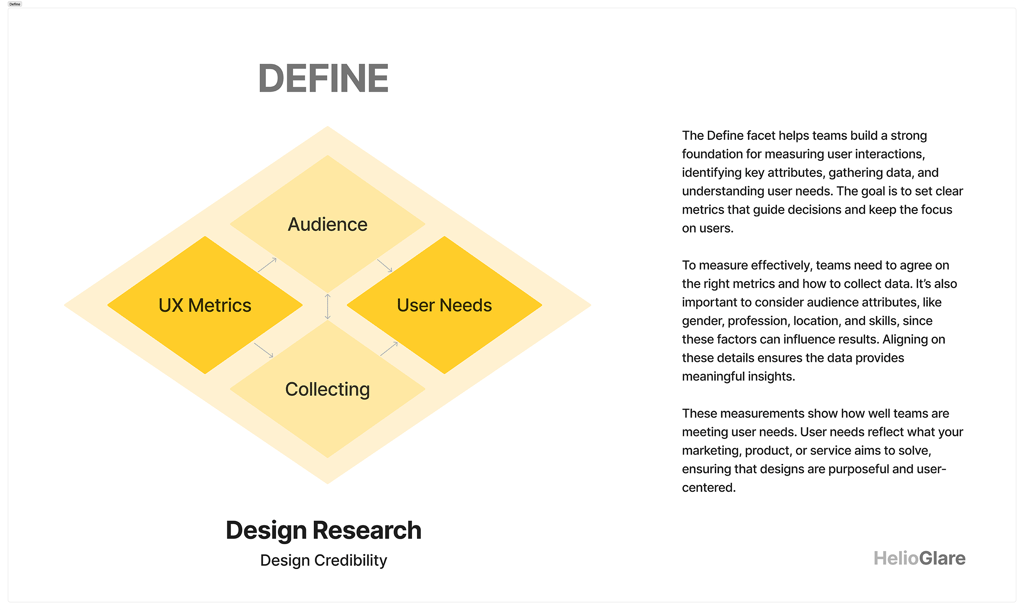 Define

DEFINE

Audience

UX Metrics

User Needs

Collecting

Design Research

Design Credibility

The Define facet helps teams build a strong foundation for measuring user interactions, identifying key attributes, gathering data, and understanding user needs. The goal is to set clear metrics that guide decisions and keep the focus on users.

To measure effectively, teams need to agree on the right metrics and how to collect data. It's also important to consider audience attributes, like gender, profession, location, and skills, since these factors can influence results. Aligning on these details ensures the data provides meaningful insights.

These measurements show how well teams are meeting user needs. User needs reflect what your marketing, product, or service aims to solve, ensuring that designs are purposeful and user-centered.

HelioGlare